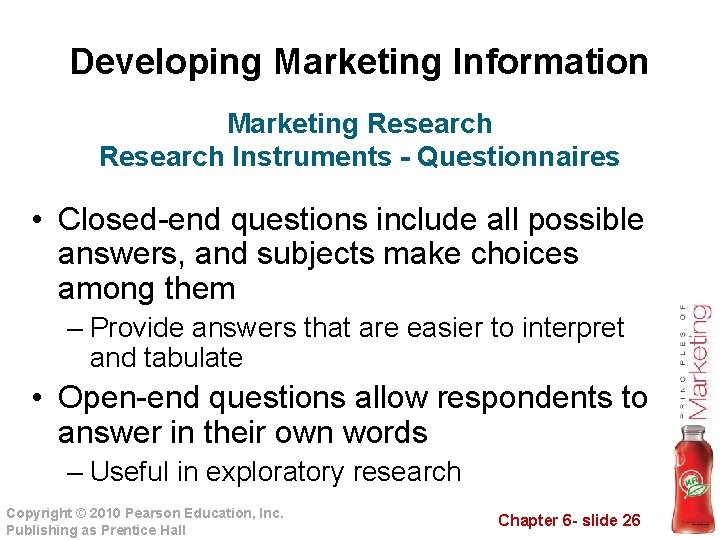 Developing Marketing Information

Marketing Research
Research Instruments - Questionnaires

• Closed-end questions include all possible answers, and subjects make choices among them
– Provide answers that are easier to interpret and tabulate
• Open-end questions allow respondents to answer in their own words
– Useful in exploratory research

PRINCIPLES OF Marketing

Copyright © 2010 Pearson Education, Inc.
Publishing as Prentice Hall

Chapter 6- slide 26